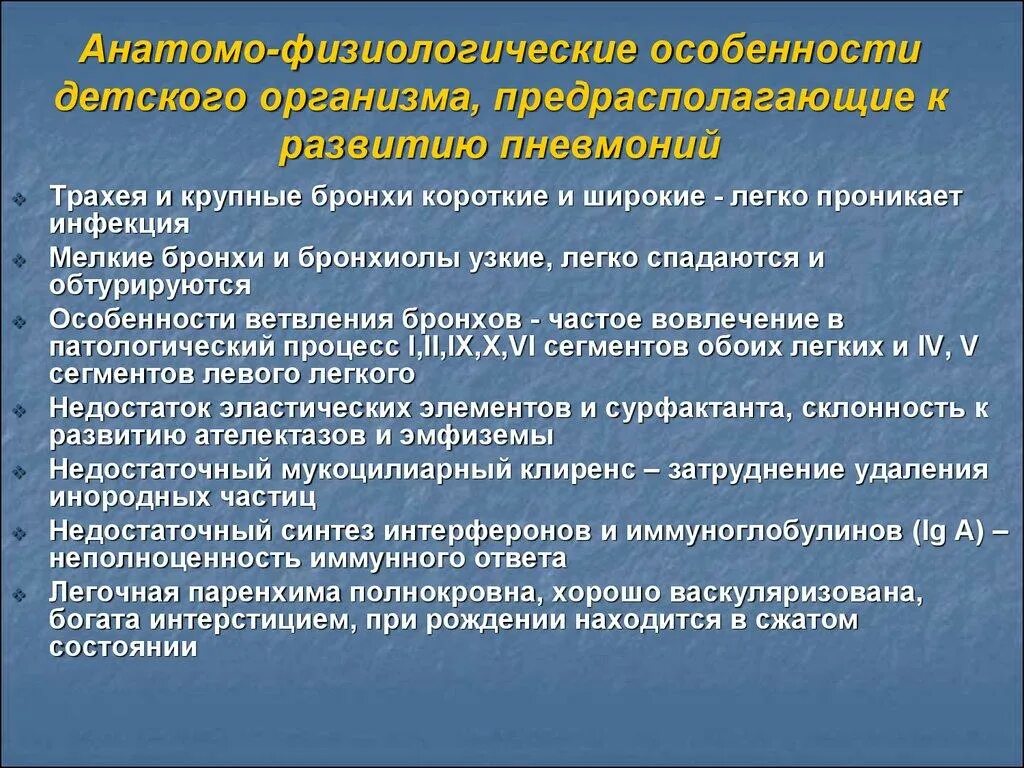 Анатомо-физиологические особенности детского организма, предрасполагающие к развитию пневмоний

Трахея и крупные бронхи короткие и широкие - легко проникает инфекция

Мелкие бронхи и бронхиолы узкие, легко спадаются и обтурируются

Особенности ветвления бронхов - частое вовлечение в патологический процесс I,II,IX,X,VI сегментов обоих легких и IV, V сегментов левого легкого

Недостаток эластических элементов и сурфактанта, склонность к развитию ателектазов и эмфиземы

Недостаточный мукоцилиарный клиренс – затруднение удаления инородных частиц

Недостаточный синтез интерферонов и иммуноглобулинов (Ig A) – неполноценность иммунного ответа

Легочная паренхима полнокровна, хорошо васкуляризована, богата интерстицием, при рождении находится в сжатом состоянии